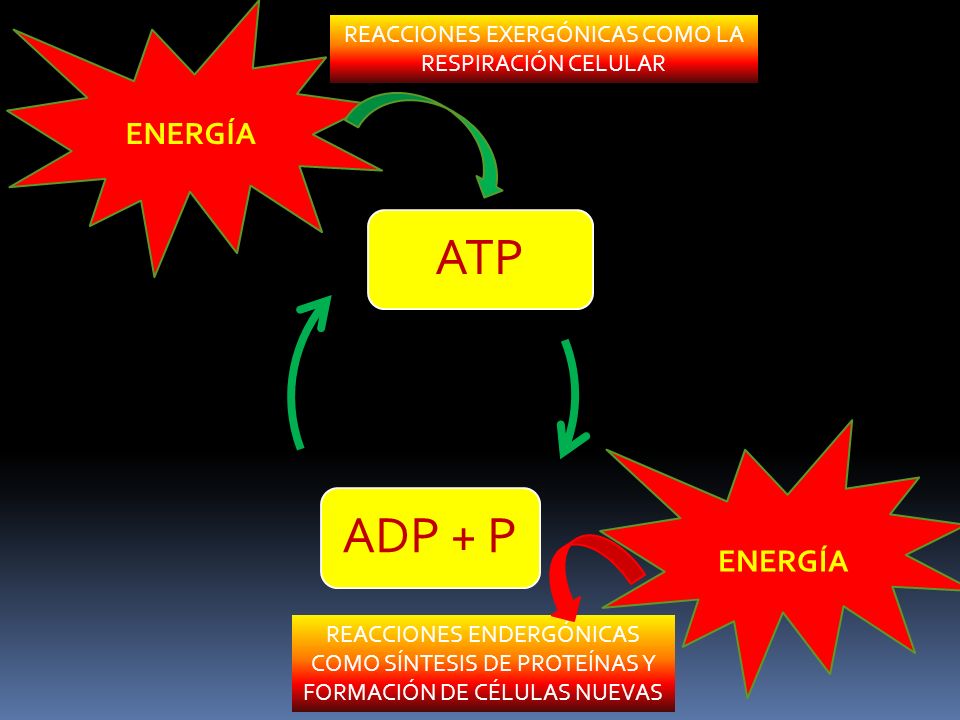 REACCIONES EXERGÓNICAS COMO LA RESPIRACIÓN CELULAR

ENERGÍA

ATP

ADP + P

ENERGÍA

REACCIONES ENDERGÓNICAS COMO SÍNTESIS DE PROTEÍNAS Y FORMACIÓN DE CÉLULAS NUEVAS